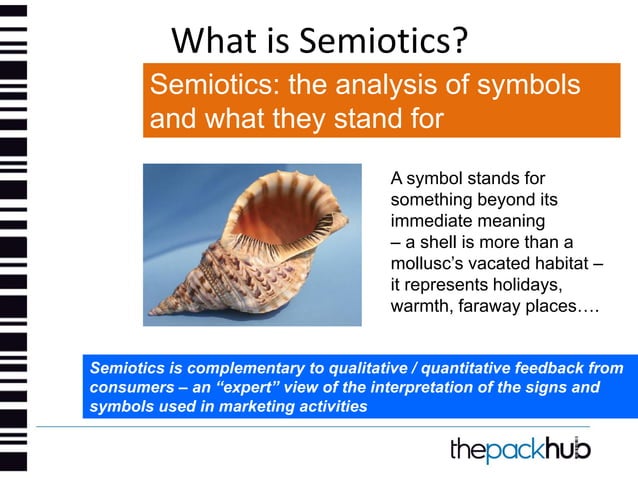 What is Semiotics?

Semiotics: the analysis of symbols and what they stand for

A symbol stands for something beyond its immediate meaning – a shell is more than a mollusc's vacated habitat – it represents holidays, warmth, faraway places….

Semiotics is complementary to qualitative / quantitative feedback from consumers – an "expert" view of the interpretation of the signs and symbols used in marketing activities

thepackhub